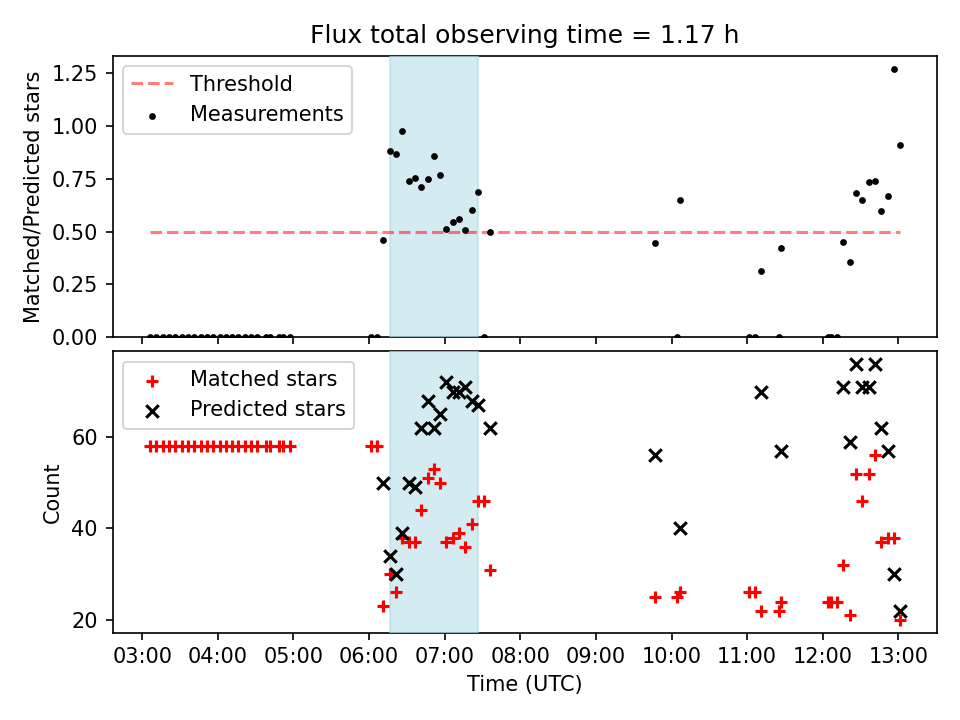 Flux total observing time = 1.17 h

Threshold
Measurements

Matched/Predicted stars

1.25
1.00
0.75
0.50
0.25
0.00

Matched stars
Predicted stars

Count

60
40
20

03:00 04:00 05:00 06:00 07:00 08:00 09:00 10:00 11:00 12:00 13:00

Time (UTC)